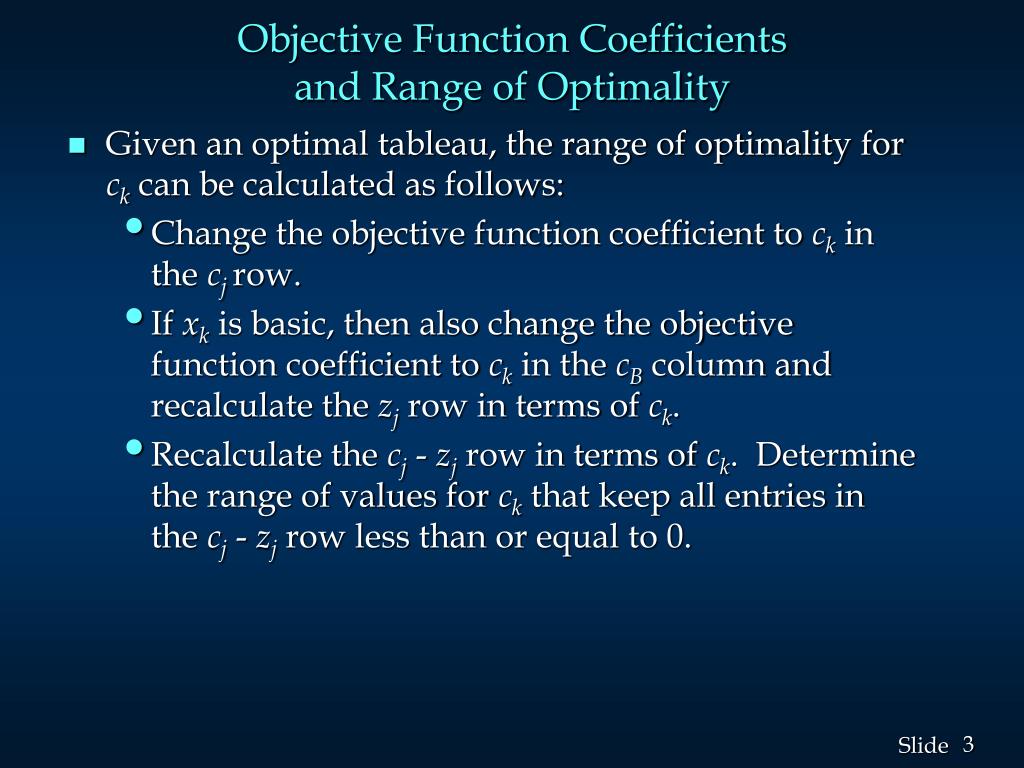 Objective Function Coefficients
and Range of Optimality

Given an optimal tableau, the range of optimality for $c_k$ can be calculated as follows:

Change the objective function coefficient to $c_k$ in the $c_j$ row.

If $x_k$ is basic, then also change the objective function coefficient to $c_k$ in the $c_B$ column and recalculate the $z_j$ row in terms of $c_k$.

Recalculate the $c_j$ - $z_j$ row in terms of $c_k$. Determine the range of values for $c_k$ that keep all entries in the $c_j$ - $z_j$ row less than or equal to 0.

Slide 3